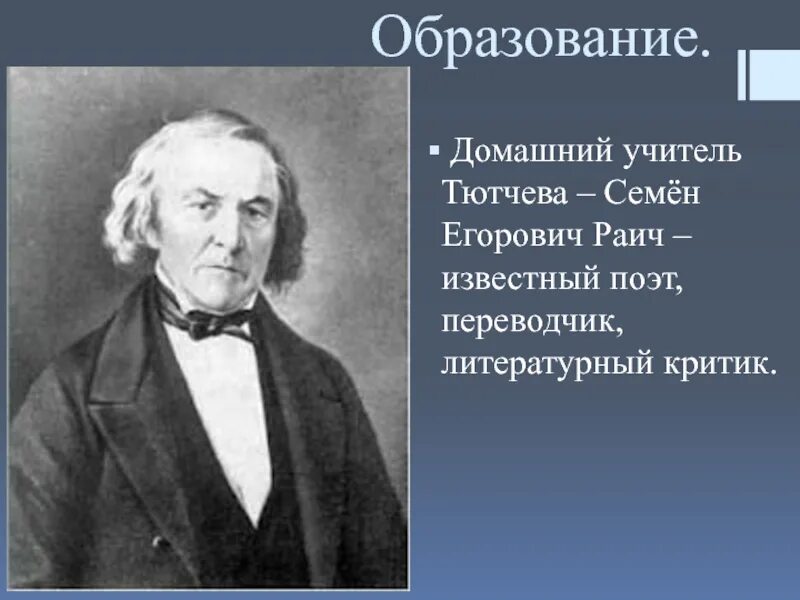 Образование.

▪ Домашний учитель Тютчева – Семён Егорович Раич – известный поэт, переводчик, литературный критик.